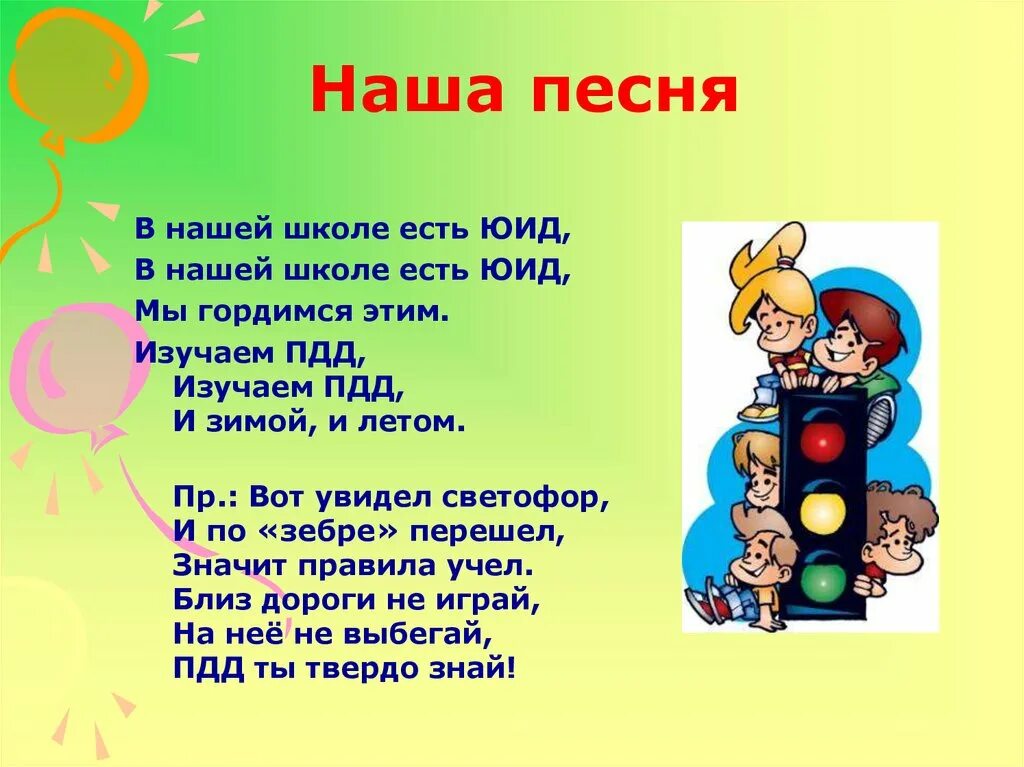 Наша песня

В нашей школе есть ЮИД,
В нашей школе есть ЮИД,
Мы гордимся этим.
Изучаем ПДД,
Изучаем ПДД,
И зимой, и летом.

Пр.: Вот увидел светофор,
И по «зебре» перешел,
Значит правила учел.
Близ дороги не играй,
На неё не выбегай,
ПДД ты твердо знай!